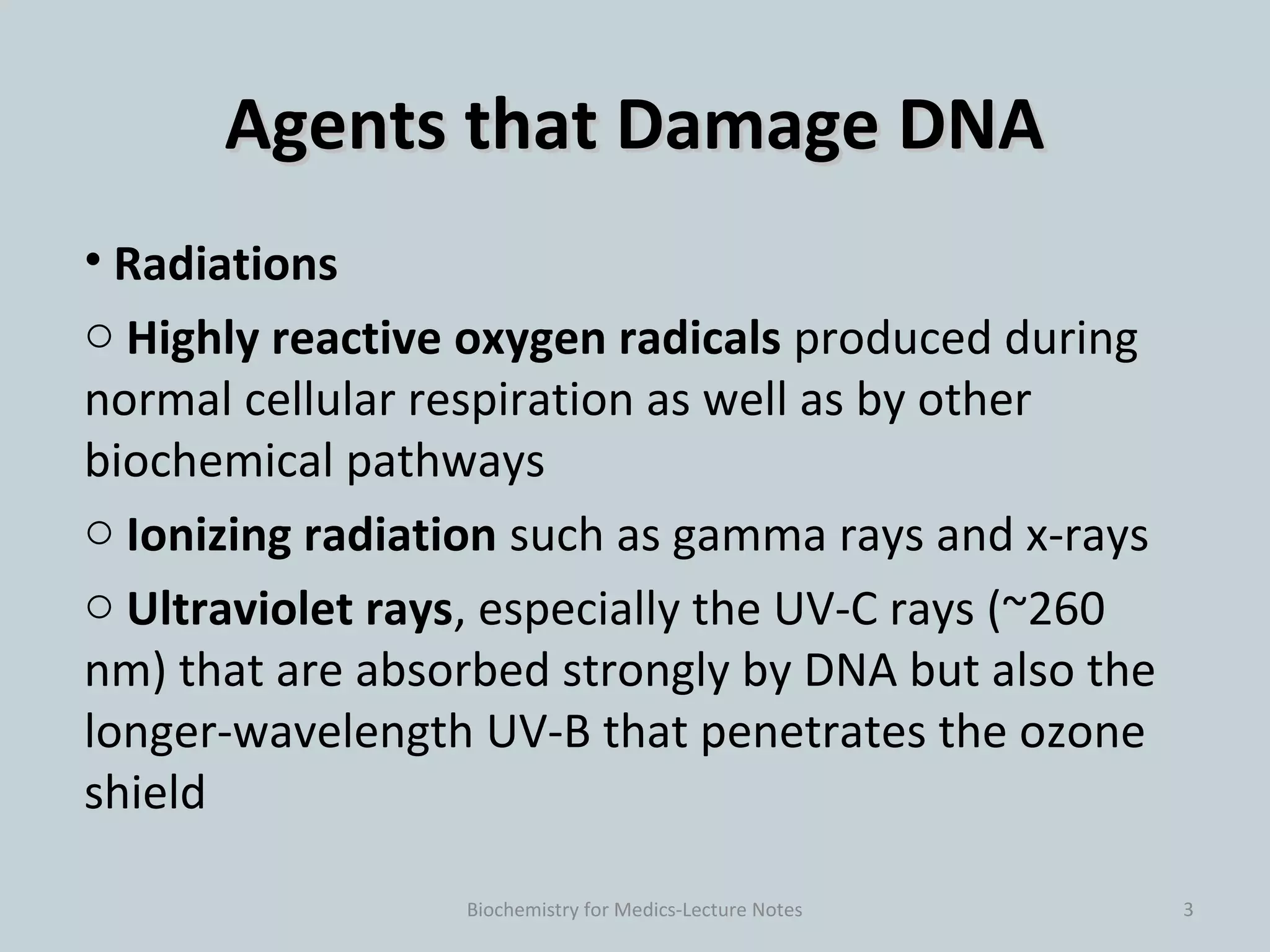 Agents that Damage DNA

• Radiations

○ Highly reactive oxygen radicals produced during normal cellular respiration as well as by other biochemical pathways

○ Ionizing radiation such as gamma rays and x-rays

○ Ultraviolet rays, especially the UV-C rays (~260 nm) that are absorbed strongly by DNA but also the longer-wavelength UV-B that penetrates the ozone shield

Biochemistry for Medics-Lecture Notes

3